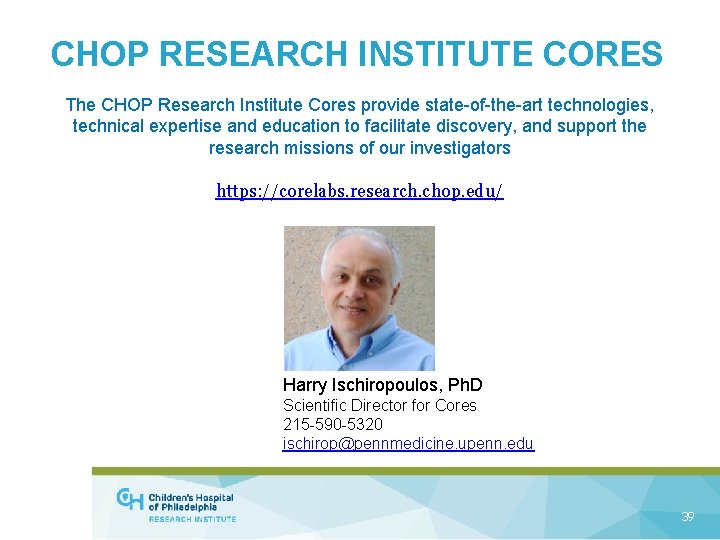 CHOP RESEARCH INSTITUTE CORES

The CHOP Research Institute Cores provide state-of-the-art technologies, technical expertise and education to facilitate discovery, and support the research missions of our investigators

https://corelabs.research.chop.edu/

Harry Ischiropoulos, PhD
Scientific Director for Cores
215-590-5320
ischirop@pennmedicine.upenn.edu

CH Children's Hospital of Philadelphia
RESEARCH INSTITUTE

39